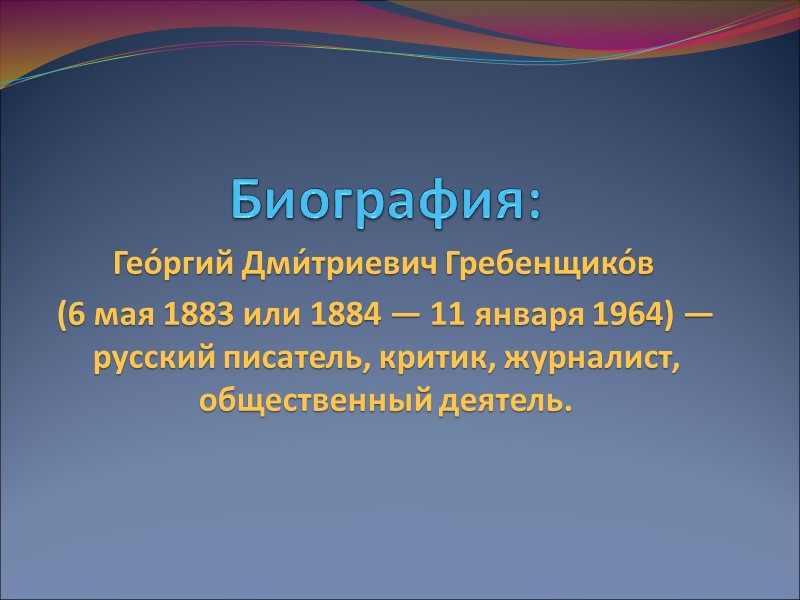 Биография:

Гео́ргий Дми́триевич Гребенщико́в (6 мая 1883 или 1884 — 11 января 1964) — русский писатель, критик, журналист, общественный деятель.